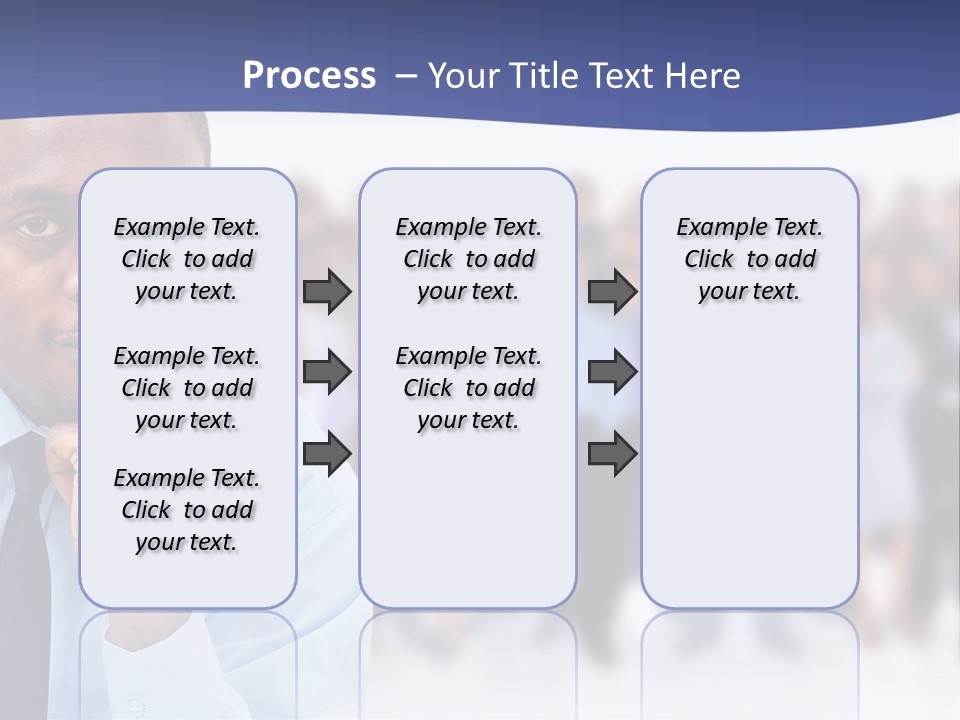 Process – Your Title Text Here

Example Text. Click to add your text.

Example Text. Click to add your text.

Example Text. Click to add your text.

Example Text. Click to add your text.

Example Text. Click to add your text.

Example Text. Click to add your text.